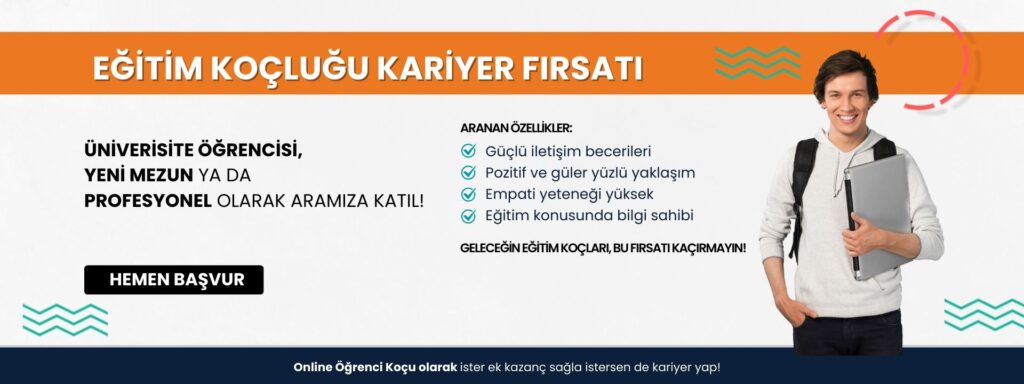 EĞİTİM KOÇLUĞU KARİYER FIRSATI

ÜNİVERİSİTE ÖĞRENCİSİ, YENİ MEZUN YA DA PROFESYONEL OLARAK ARAMIZA KATIL!

HEMEN BAŞVUR

ARANAN ÖZELLİKLER:
Güçlü iletişim becerileri
Pozitif ve güler yüzlü yaklaşım
Empati yeteneği yüksek
Eğitim konusunda bilgi sahibi

GELECEĞİN EĞİTİM KOÇLARI, BU FIRSATI KAÇIRMAYIN!

Online Öğrenci Koçu olarak ister ek kazanç sağla istersen de kariyer yap!